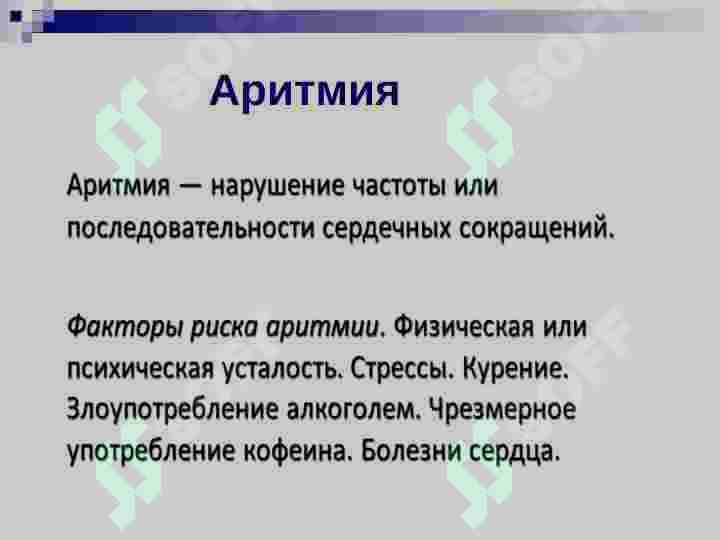 Аритмия

Аритмия — нарушение частоты или последовательности сердечных сокращений.

Факторы риска аритмии. Физическая или психическая усталость. Стрессы. Курение. Злоупотребление алкоголем. Чрезмерное употребление кофеина. Болезни сердца.